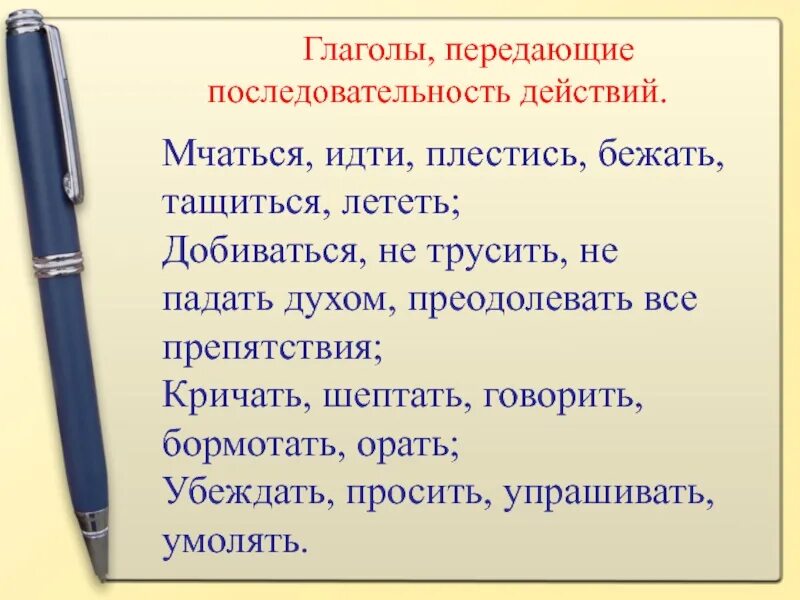 Глаголы, передающие последовательность действий.

Мчаться, идти, плестись, бежать, тащиться, лететь;
Добиваться, не трусить, не падать духом, преодолевать все препятствия;
Кричать, шептать, говорить, бормотать, орать;
Убеждать, просить, упрашивать, умолять.